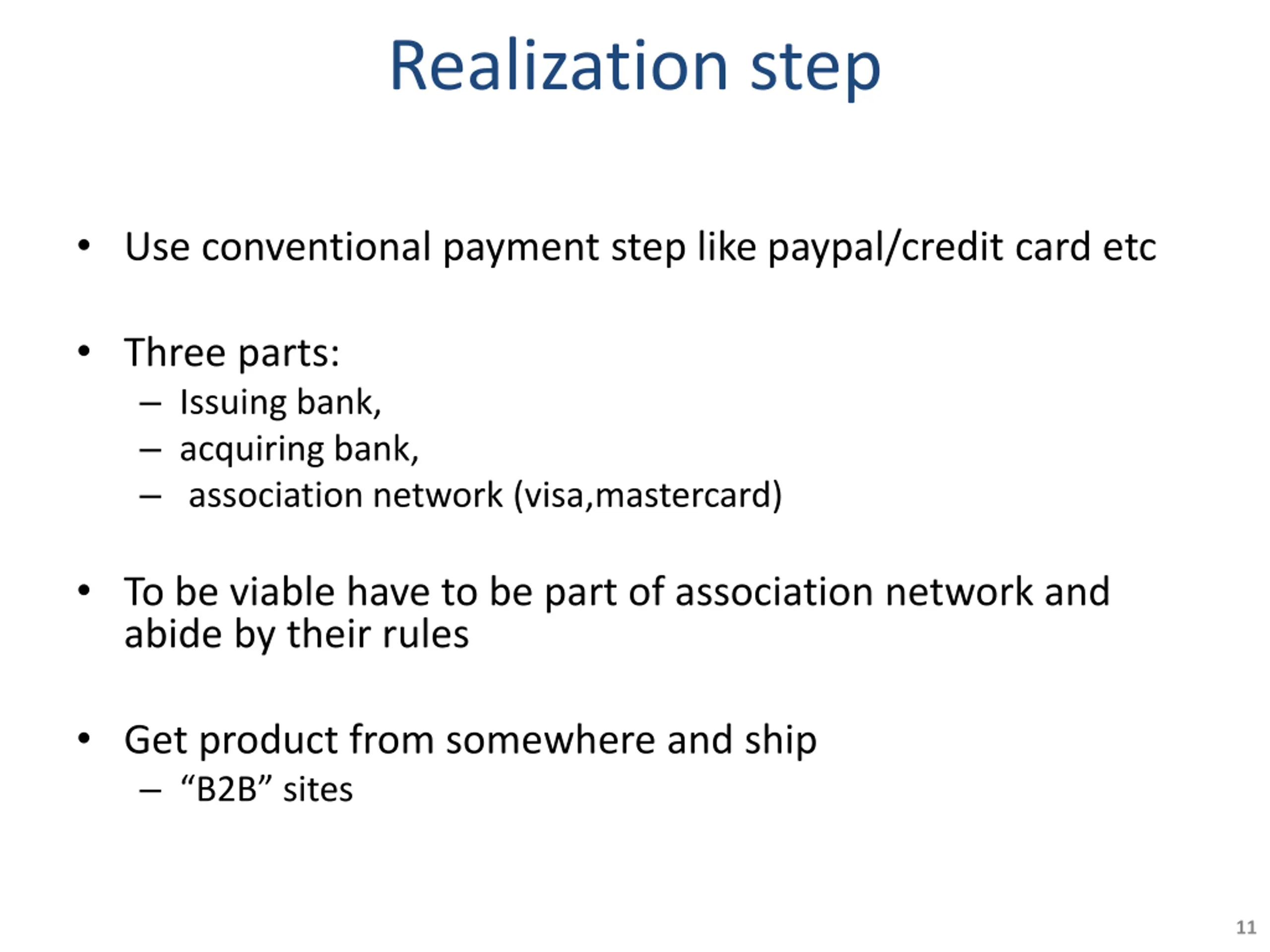 Realization step

• Use conventional payment step like paypal/credit card etc

• Three parts:
– Issuing bank,
– acquiring bank,
– association network (visa,mastercard)

• To be viable have to be part of association network and abide by their rules

• Get product from somewhere and ship
– “B2B” sites

11